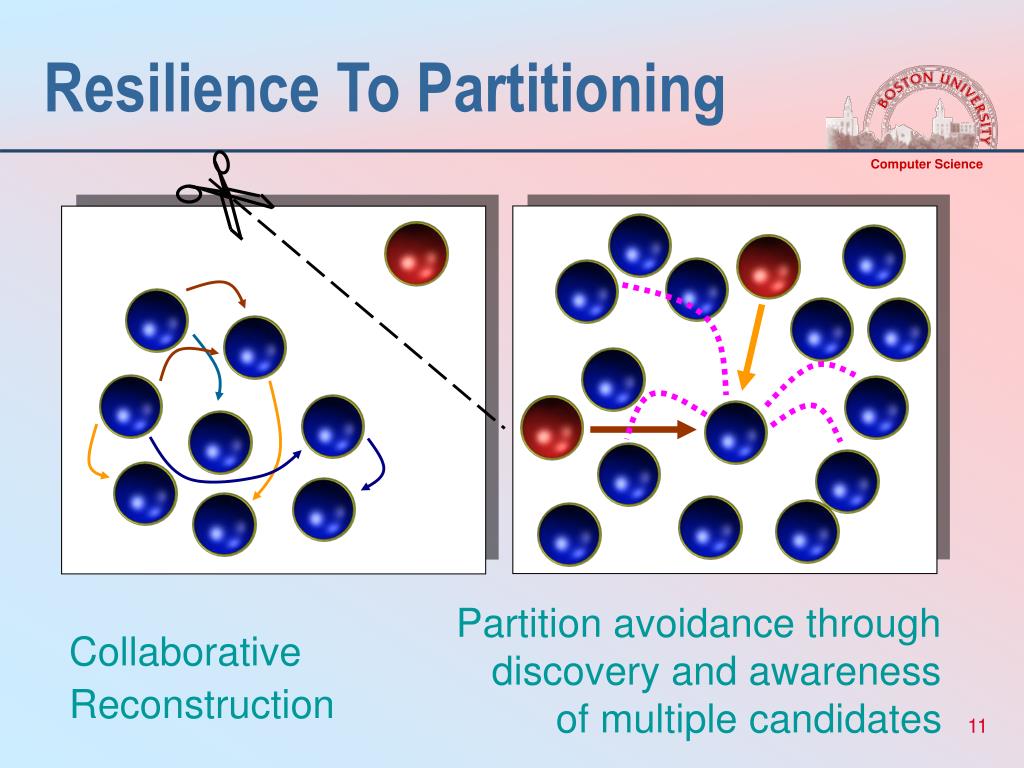 Resilience To Partitioning

BOSTON UNIVERSITY

Computer Science

Collaborative Reconstruction

Partition avoidance through discovery and awareness of multiple candidates

11